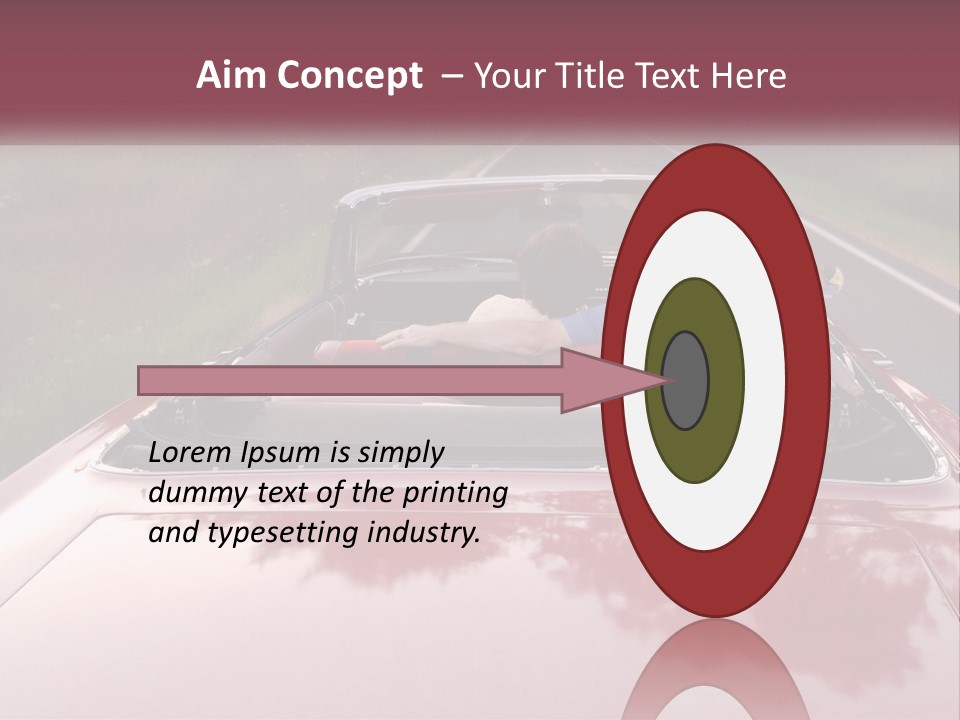 Aim Concept – Your Title Text Here

Lorem Ipsum is simply dummy text of the printing and typesetting industry.